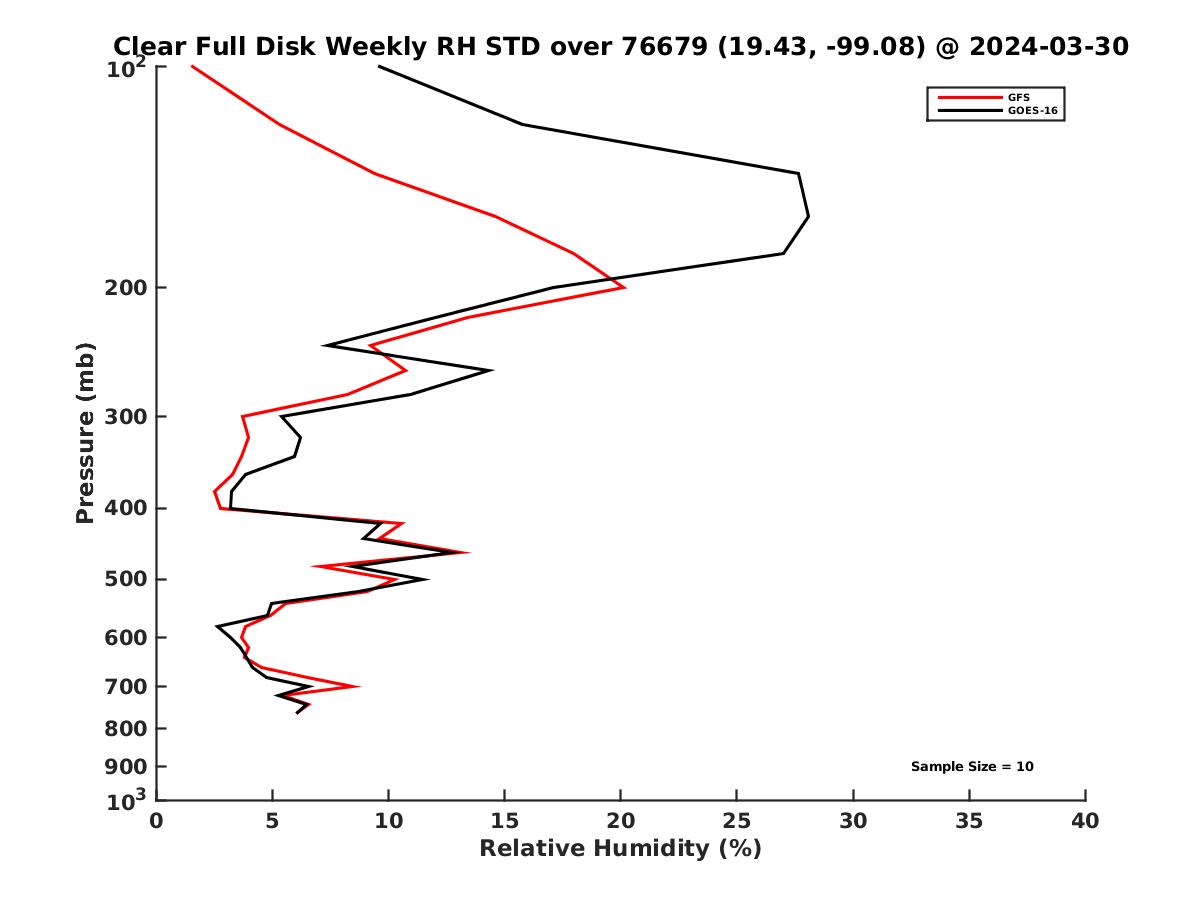 Clear Full Disk Weekly RH STD over 76679 (19.43, -99.08) @ 2024-03-30

GFS
GOES-16

Pressure (mb)

$10^2$
200
300
400
500
600
700
800
900
$10^3$

Sample Size = 10

0
5
10
15
20
25
30
35
40

Relative Humidity (%)